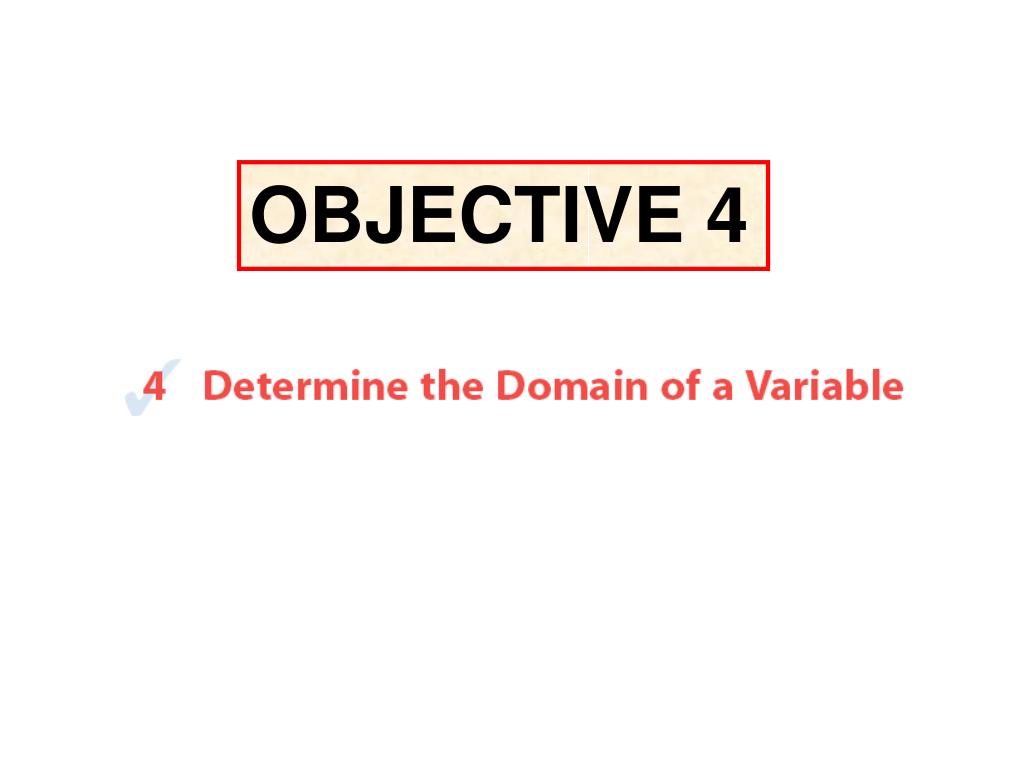 OBJECTIVE 4

4 Determine the Domain of a Variable